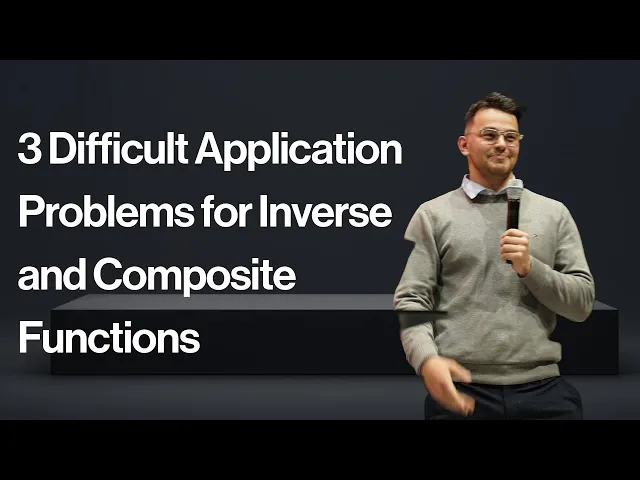 3 Difficult Application Problems for Inverse and Composite Functions